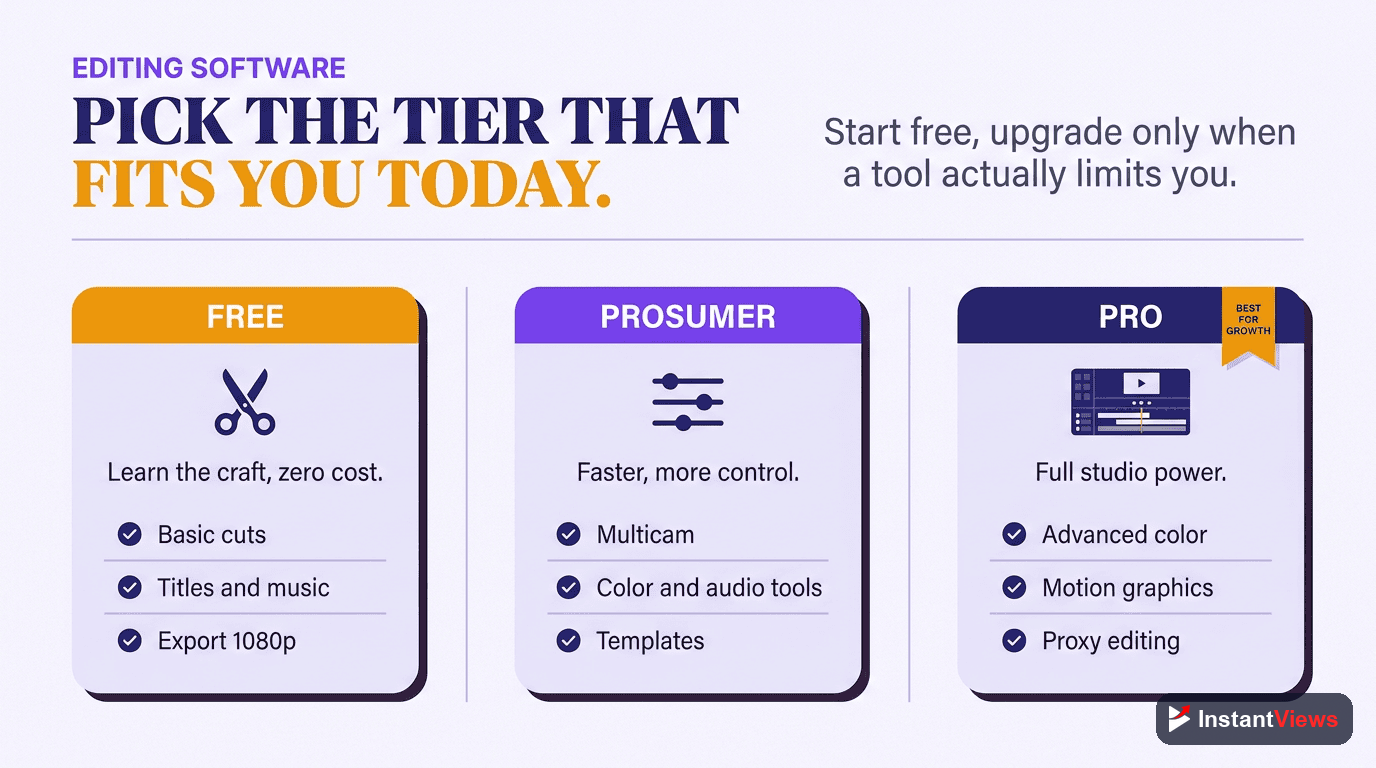 EDITING SOFTWARE

PICK THE TIER THAT FITS YOU TODAY.

Start free, upgrade only when a tool actually limits you.

FREE

Learn the craft, zero cost.

Basic cuts

Titles and music

Export 1080p

PROSUMER

Faster, more control.

Multicam

Color and audio tools

Templates

PRO

BEST FOR GROWTH

Full studio power.

Advanced color

Motion graphics

Proxy editing

InstantViews